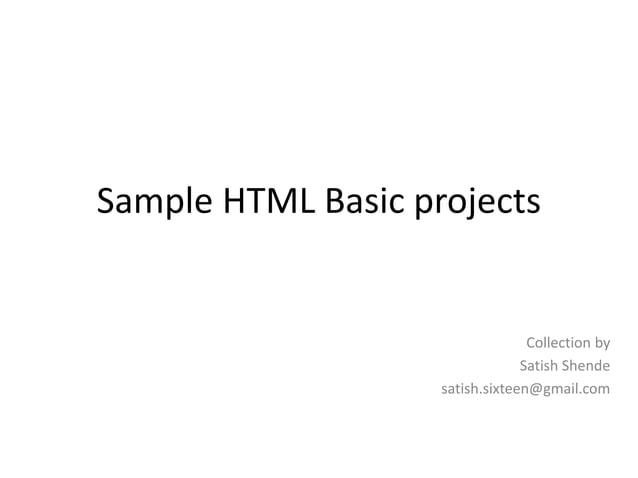 Sample HTML Basic projects

Collection by
Satish Shende
satish.sixteen@gmail.com